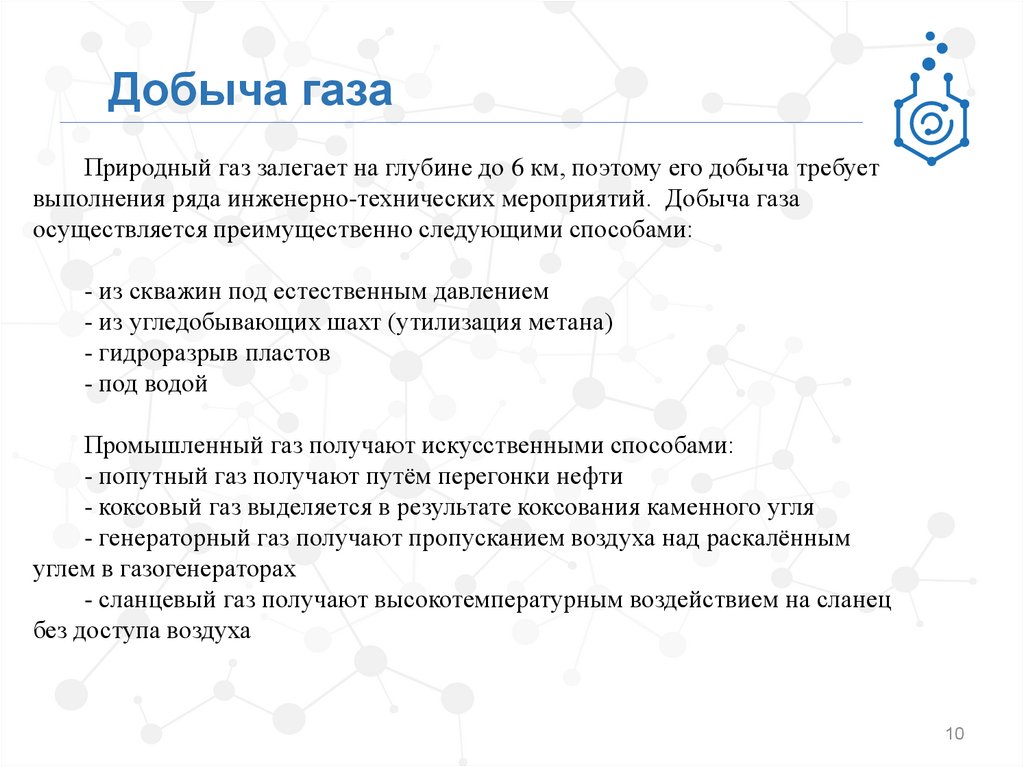 Добыча газа

Природный газ залегает на глубине до 6 км, поэтому его добыча требует выполнения ряда инженерно-технических мероприятий. Добыча газа осуществляется преимущественно следующими способами:

- из скважин под естественным давлением
- из угледобывающих шахт (утилизация метана)
- гидроразрыв пластов
- под водой

Промышленный газ получают искусственными способами:
- попутный газ получают путём перегонки нефти
- коксовый газ выделяется в результате коксования каменного угля
- генераторный газ получают пропусканием воздуха над раскалённым углем в газогенераторах
- сланцевый газ получают высокотемпературным воздействием на сланец без доступа воздуха

10